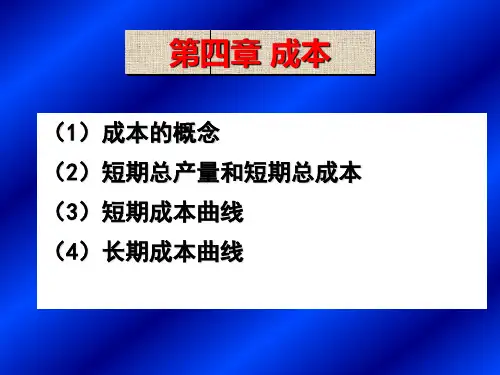 第四章 成本

（1）成本的概念

（2）短期总产量和短期总成本

（3）短期成本曲线

（4）长期成本曲线